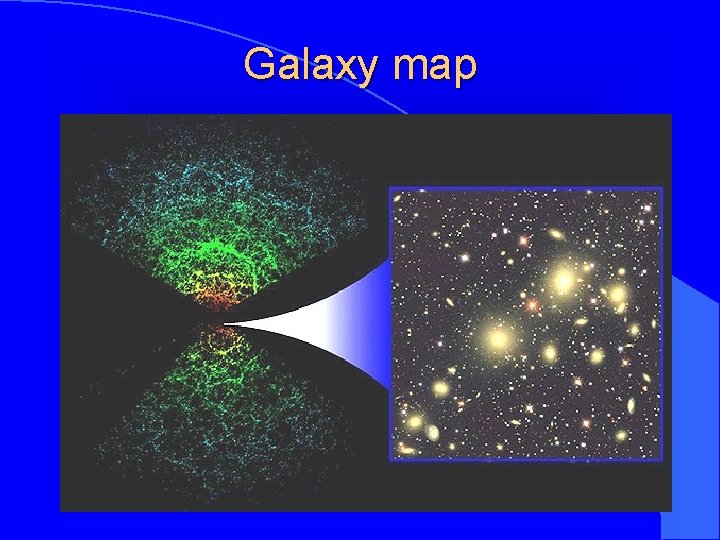 Galaxy map